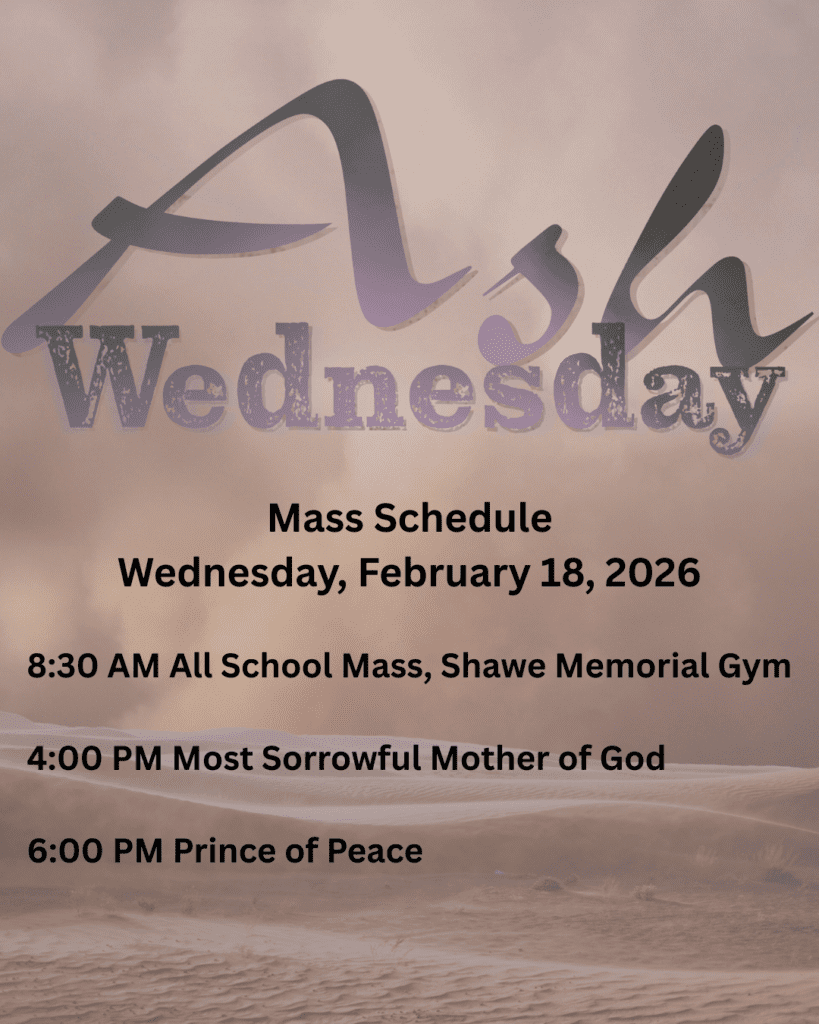 Ash
Wednesday

Mass Schedule
Wednesday, February 18, 2026

8:30 AM All School Mass, Shawe Memorial Gym

4:00 PM Most Sorrowful Mother of God

6:00 PM Prince of Peace